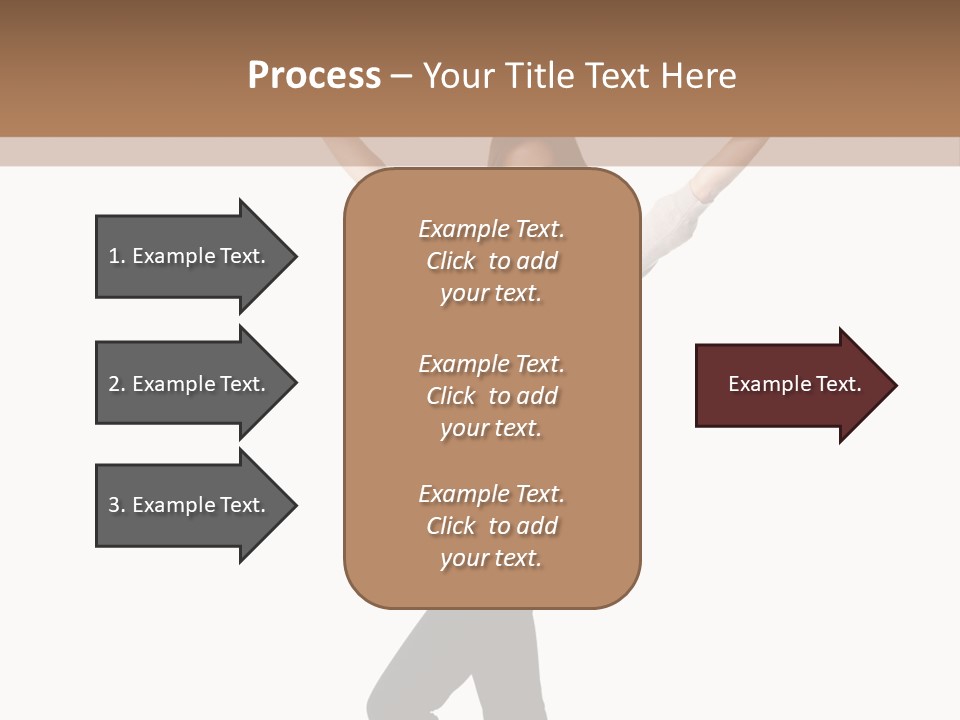 Process – Your Title Text Here

1. Example Text.

2. Example Text.

3. Example Text.

Example Text. Click to add your text.

Example Text. Click to add your text.

Example Text. Click to add your text.

Example Text.